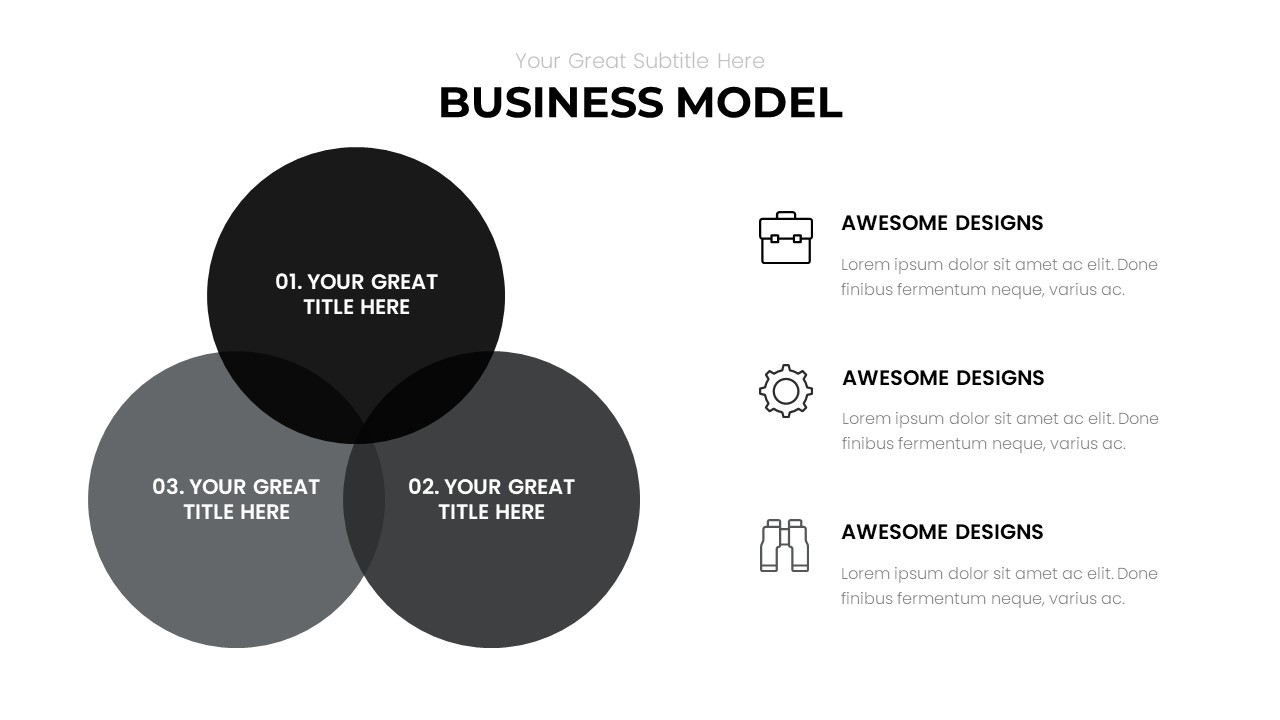 Your Great Subtitle Here
BUSINESS MODEL

01. YOUR GREAT TITLE HERE

03. YOUR GREAT TITLE HERE

02. YOUR GREAT TITLE HERE

AWESOME DESIGNS
Lorem ipsum dolor sit amet ac elit. Done finibus fermentum neque, varius ac.

AWESOME DESIGNS
Lorem ipsum dolor sit amet ac elit. Done finibus fermentum neque, varius ac.

AWESOME DESIGNS
Lorem ipsum dolor sit amet ac elit. Done finibus fermentum neque, varius ac.